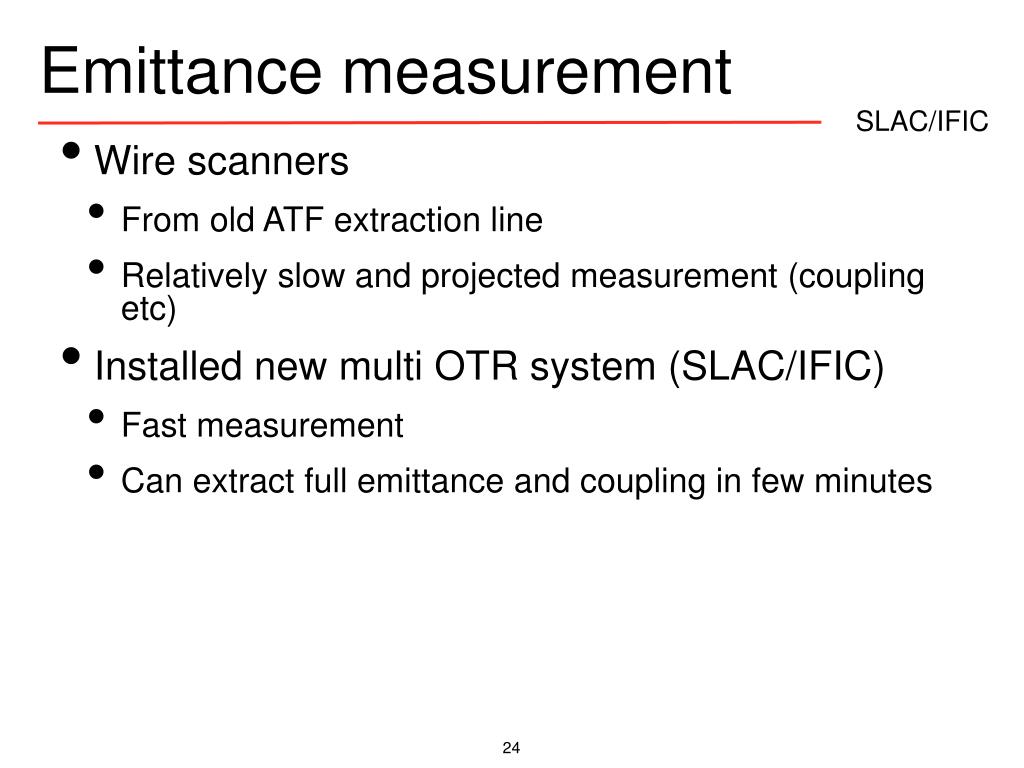 Emittance measurement

SLAC/IFIC

• Wire scanners
  • From old ATF extraction line
  • Relatively slow and projected measurement (coupling etc)
• Installed new multi OTR system (SLAC/IFIC)
  • Fast measurement
  • Can extract full emittance and coupling in few minutes

24